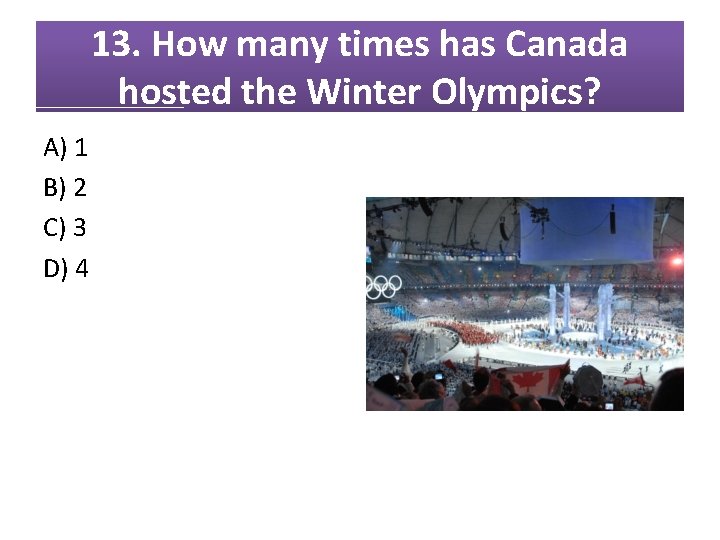 13. How many times has Canada hosted the Winter Olympics?

A) 1

B) 2

C) 3

D) 4